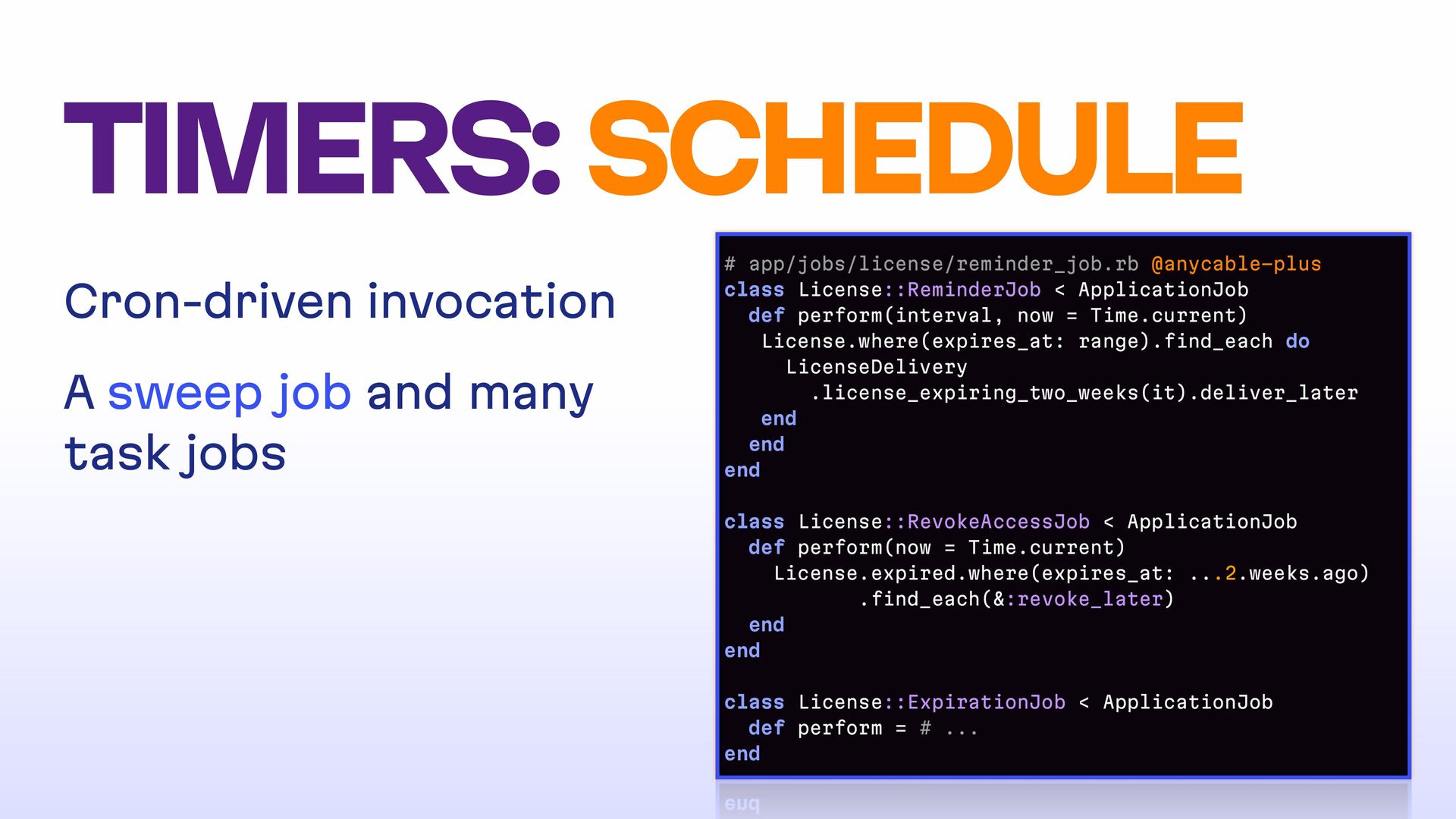 TIMERS: SCHEDULE

Cron-driven invocation

A sweep job and many task jobs

# app/jobs/license/reminder_job.rb @anycable-plus
class License::ReminderJob < ApplicationJob
  def perform(interval, now = Time.current)
   License.where(expires_at: range).find_each do
     LicenseDelivery
       .license_expiring_two_weeks(it).deliver_later
   end
  end
end

class License::RevokeAccessJob < ApplicationJob
  def perform(now = Time.current)
    License.expired.where(expires_at: ...2.weeks.ago)
           .find_each(&:revoke_later)
  end
end

class License::ExpirationJob < ApplicationJob
  def perform = # ...
end